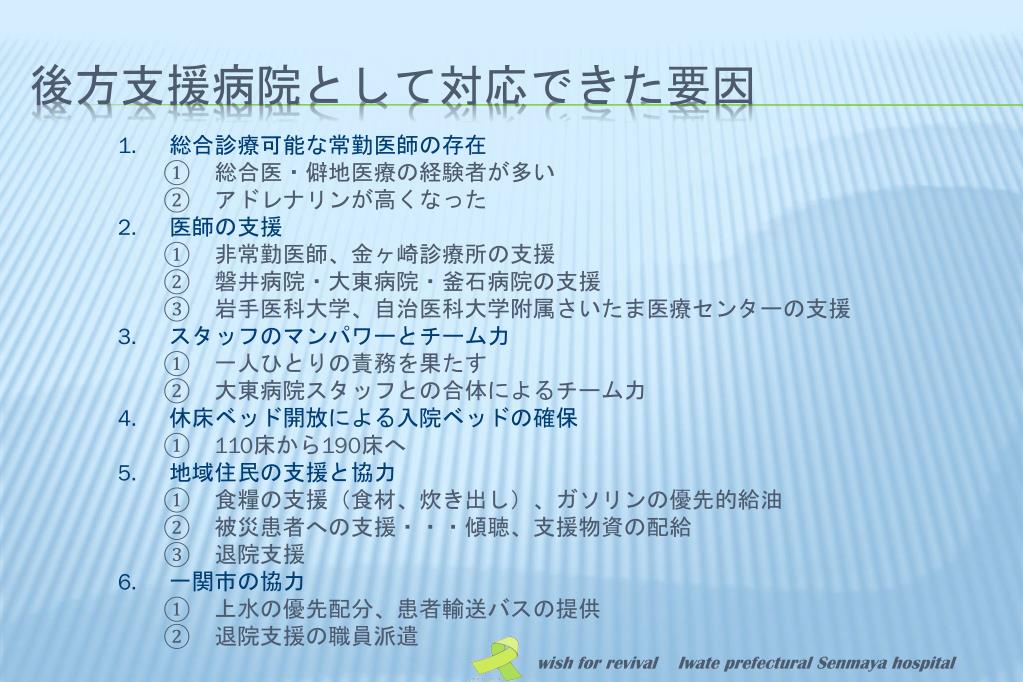 後方支援病院として対応できた要因

1. 総合診療可能な常勤医師の存在
① 総合医・僻地医療の経験者が多い
② アドレナリンが高くなった
2. 医師の支援
① 非常勤医師、金ヶ崎診療所の支援
② 磐井病院・大東病院・釜石病院の支援
③ 岩手医科大学、自治医科大学附属さいたま医療センターの支援
3. スタッフのマンパワーとチーム力
① 一人ひとりの責務を果たす
② 大東病院スタッフとの合体によるチーム力
4. 休床ベッド開放による入院ベッドの確保
① 110床から190床へ
5. 地域住民の支援と協力
① 食糧の支援（食材、炊き出し）、ガソリンの優先的給油
② 被災患者への支援・・・傾聴、支援物資の配給
③ 退院支援
6. 一関市の協力
① 上水の優先配分、患者輸送バスの提供
② 退院支援の職員派遣

wish for revival Iwate prefectural Senmaya hospital